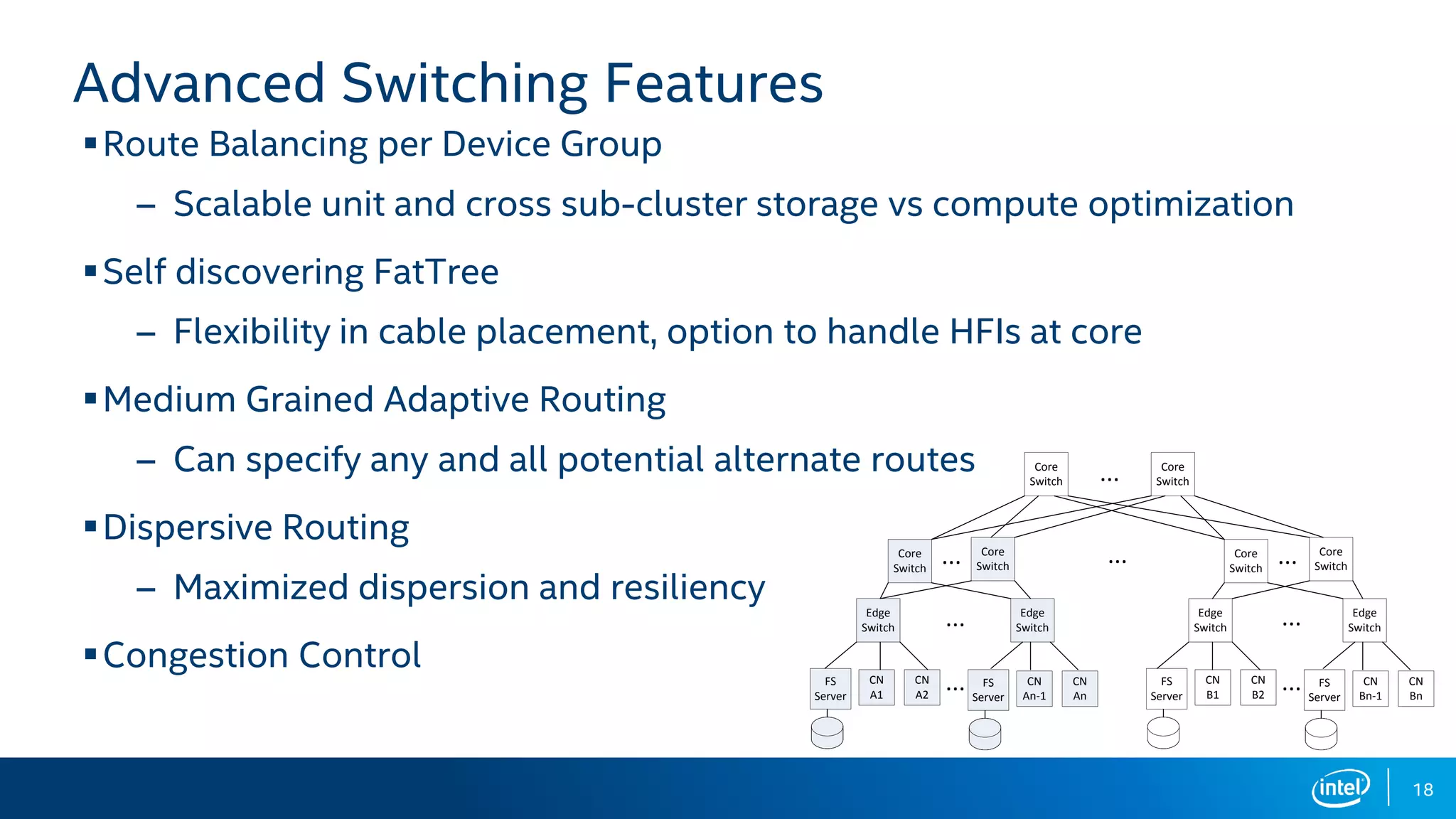 Advanced Switching Features

▪ Route Balancing per Device Group

– Scalable unit and cross sub-cluster storage vs compute optimization

▪ Self discovering FatTree

– Flexibility in cable placement, option to handle HFIs at core

▪ Medium Grained Adaptive Routing

– Can specify any and all potential alternate routes

▪ Dispersive Routing

– Maximized dispersion and resiliency

▪ Congestion Control

Core Switch ... Core Switch

Core Switch ... Core Switch ... Core Switch ... Core Switch

Edge Switch ... Edge Switch Edge Switch ... Edge Switch

FS Server CN A1 CN A2 ... FS Server CN An-1 CN An FS Server CN B1 CN B2 ... FS Server CN Bn-1 CN Bn

intel 18